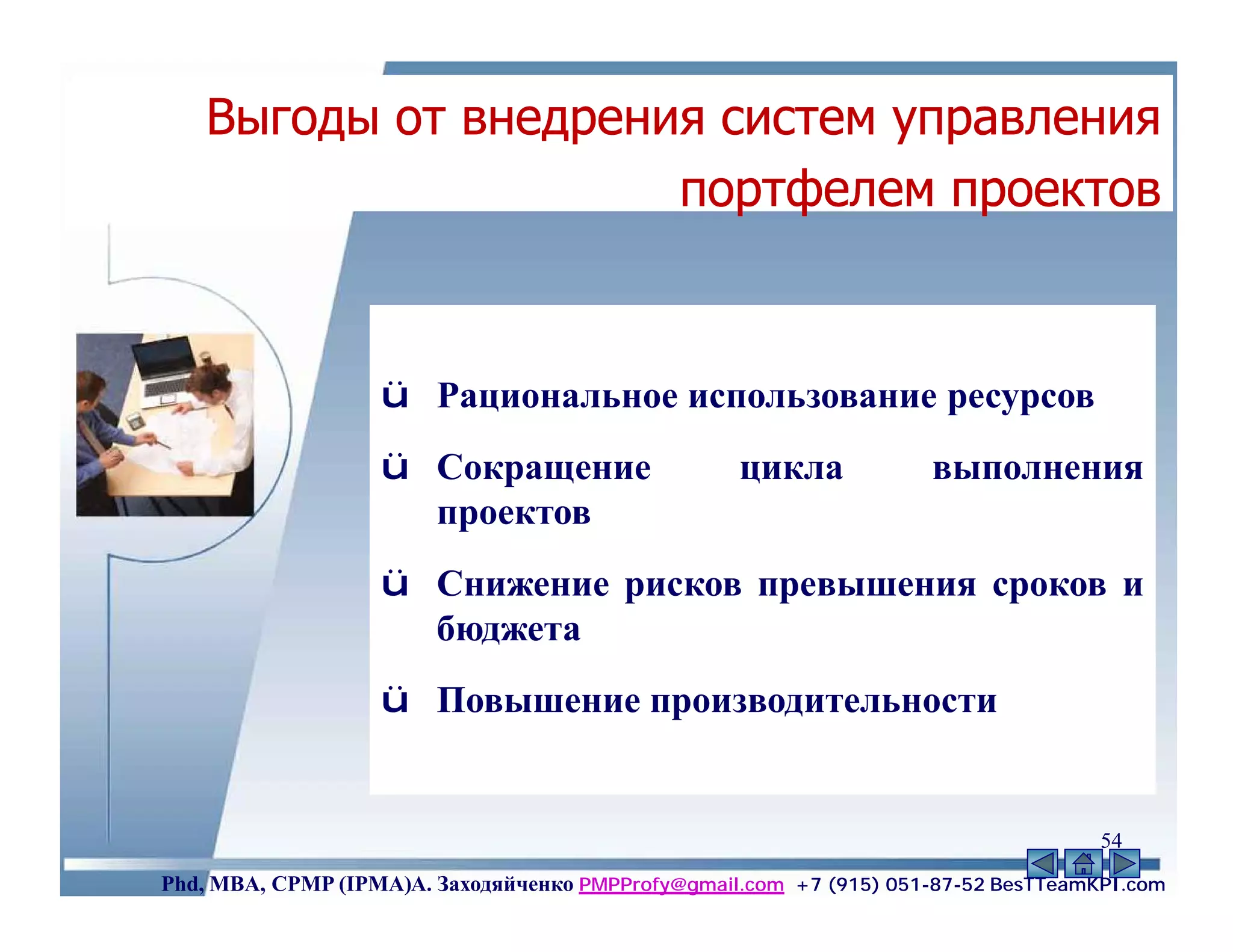 Выгоды от внедрения систем управления портфелем проектов

ü Рациональное использование ресурсов

ü Сокращение цикла выполнения проектов

ü Снижение рисков превышения сроков и бюджета

ü Повышение производительности

54

Phd, MBA, CPMP (IPMA)А. Заходяйченко PMPProfy@gmail.com +7 (915) 051-87-52 BesTTeamKPI.com